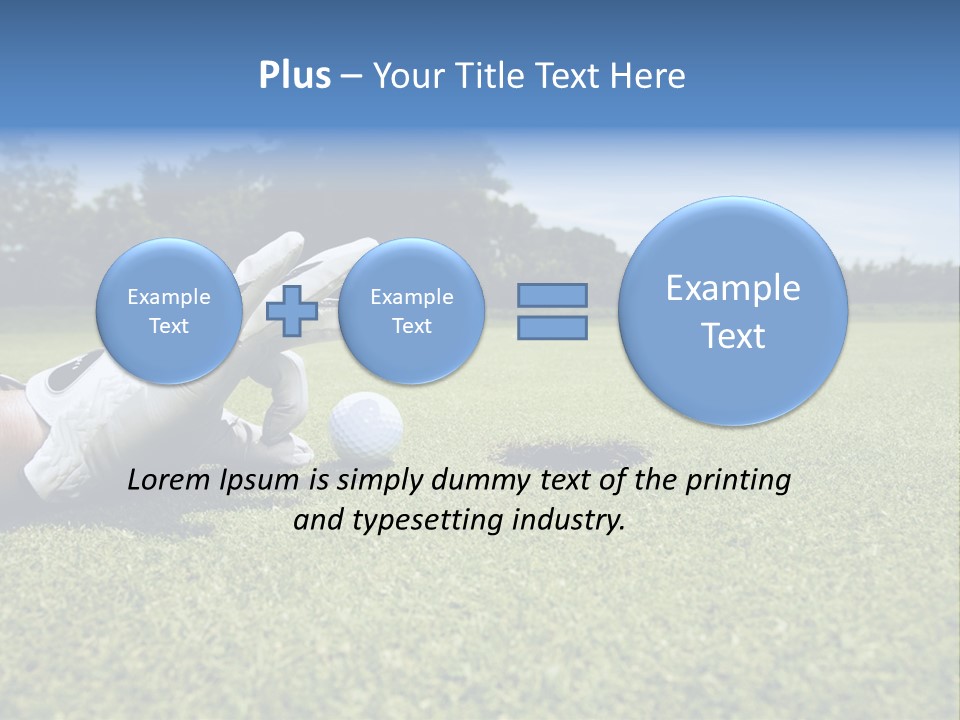 Plus – Your Title Text Here

Example Text

Example Text

Example Text

Lorem Ipsum is simply dummy text of the printing and typesetting industry.